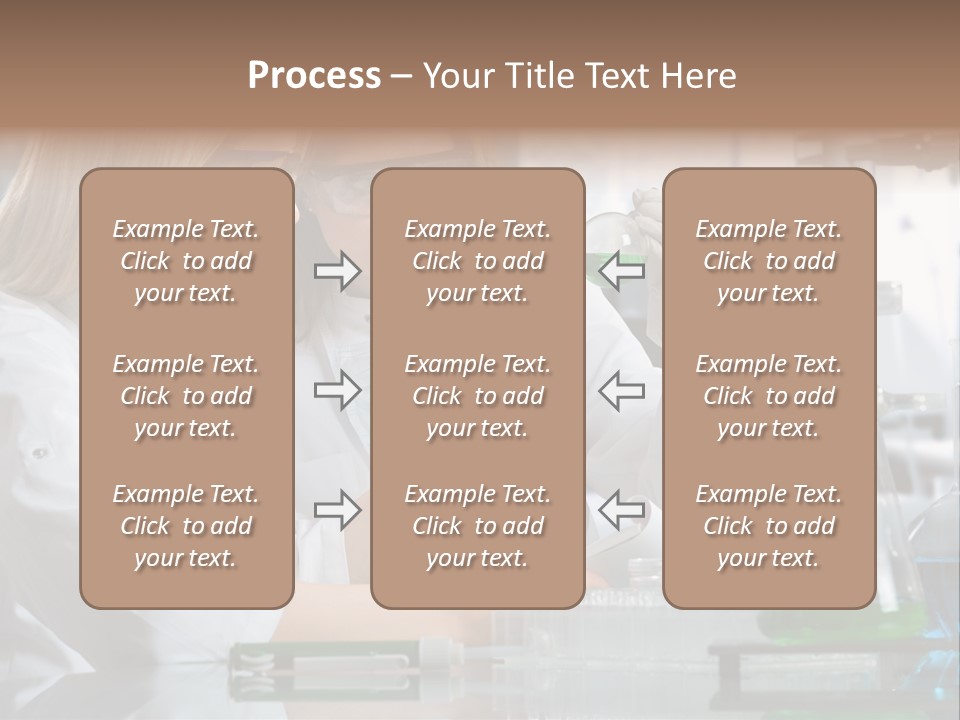 Process – Your Title Text Here

Example Text. Click to add your text.

Example Text. Click to add your text.

Example Text. Click to add your text.

Example Text. Click to add your text.

Example Text. Click to add your text.

Example Text. Click to add your text.

Example Text. Click to add your text.

Example Text. Click to add your text.

Example Text. Click to add your text.